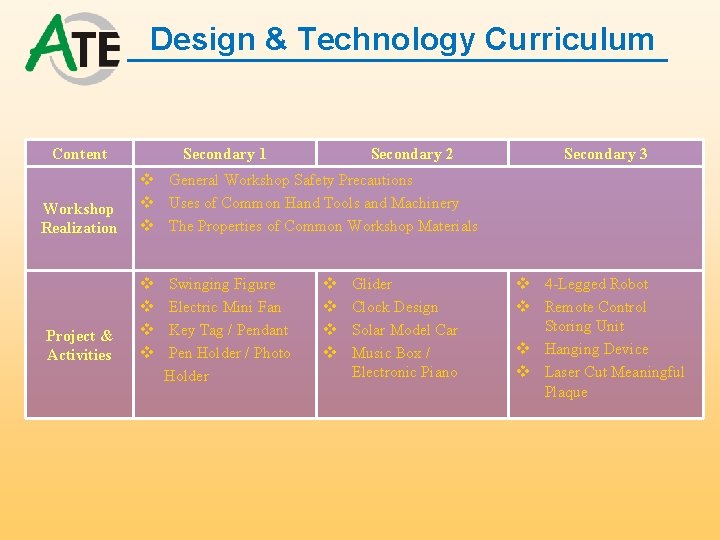 ATE

Design & Technology Curriculum

| Content | Secondary 1 | Secondary 2 | Secondary 3 |
|---|---|---|---|
| Workshop Realization | ❖ General Workshop Safety Precautions ❖ Uses of Common Hand Tools and Machinery ❖ The Properties of Common Workshop Materials | | |
| Project & Activities | ❖ Swinging Figure ❖ Electric Mini Fan ❖ Key Tag / Pendant ❖ Pen Holder / Photo Holder | ❖ Glider ❖ Clock Design ❖ Solar Model Car ❖ Music Box / Electronic Piano | ❖ 4-Legged Robot ❖ Remote Control Storing Unit ❖ Hanging Device ❖ Laser Cut Meaningful Plaque |